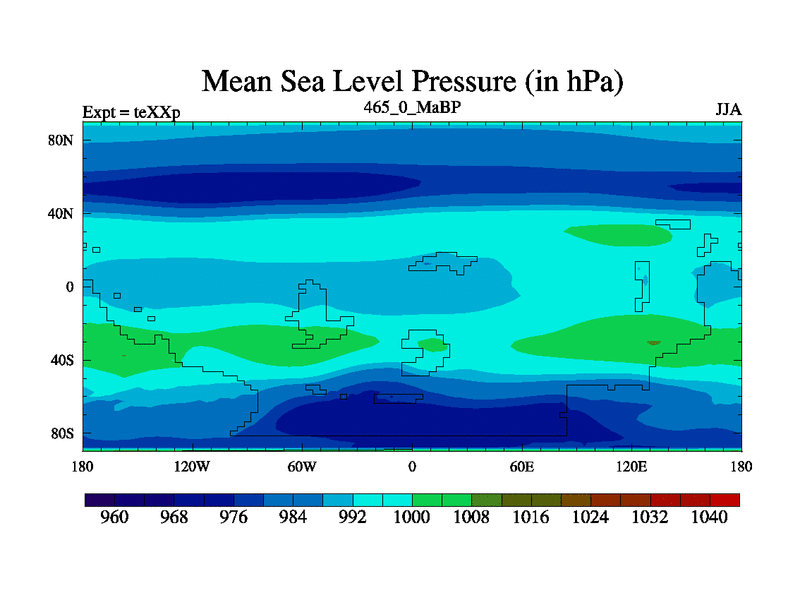 Mean Sea Level Pressure (in hPa)
Expt = teXXp
465_0_MaBP
JJA

80N
40N
0
40S
80S

180
120W
60W
0
60E
120E
180

960
968
976
984
992
1000
1008
1016
1024
1032
1040